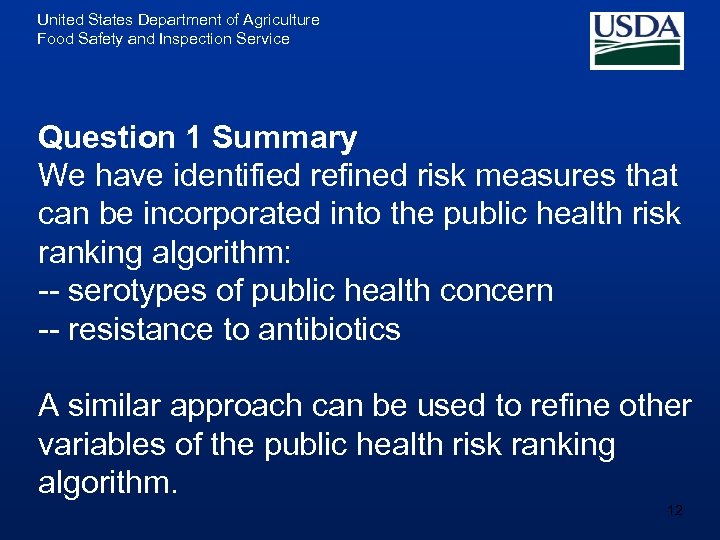 United States Department of Agriculture
Food Safety and Inspection Service

USDA

Question 1 Summary
We have identified refined risk measures that can be incorporated into the public health risk ranking algorithm:
-- serotypes of public health concern
-- resistance to antibiotics

A similar approach can be used to refine other variables of the public health risk ranking algorithm.

12